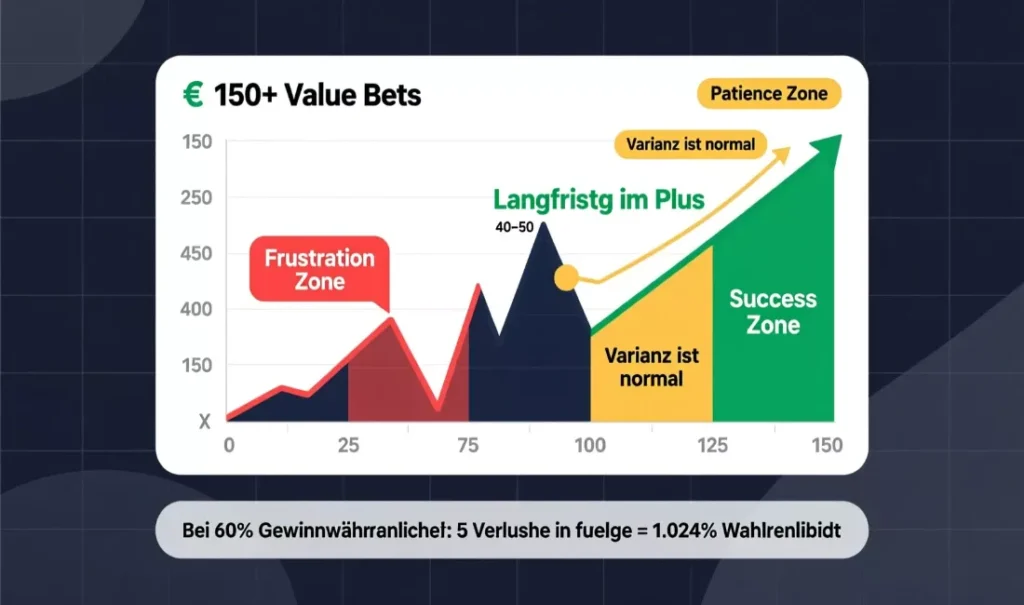 € 150+ Value Bets

Patience Zone

Varianz ist normal

Langfristg im Plus

40–50

Frustration Zone

Success Zone

Varianz ist normal

150
250
450
400
150
X

0
25
75
100
125
150

Bei 60% Gewinnwährranlichel: 5 Verlushe in fuelge = 1.024% Wahlrenlibidt